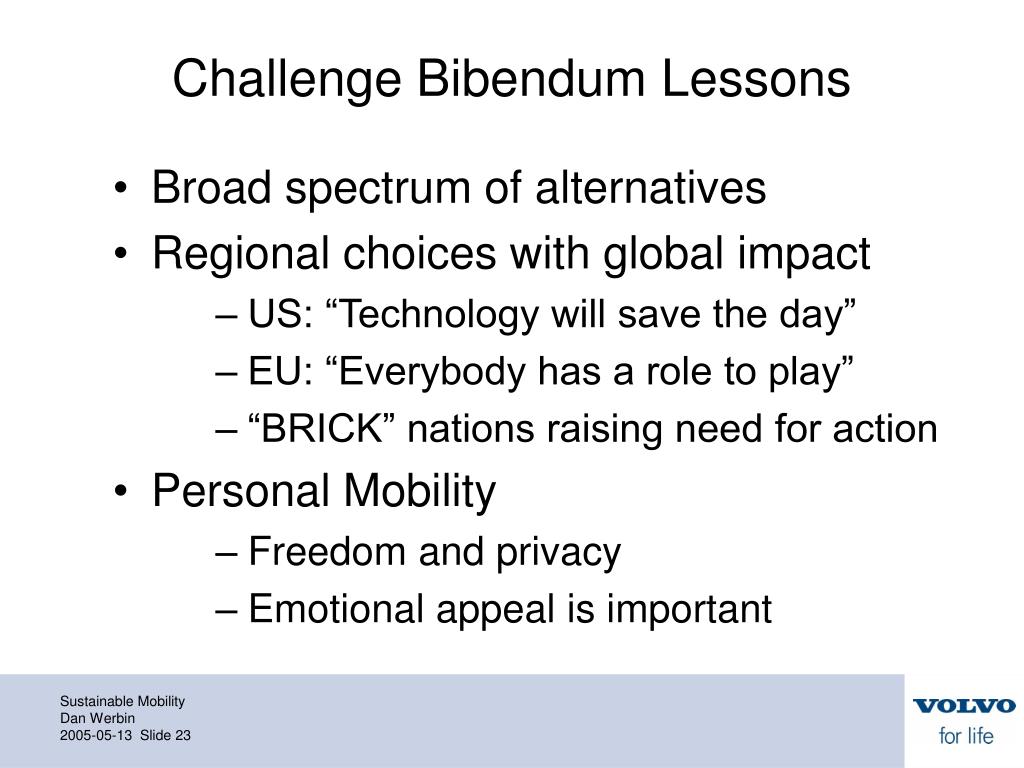 Challenge Bibendum Lessons

• Broad spectrum of alternatives
• Regional choices with global impact
– US: “Technology will save the day”
– EU: “Everybody has a role to play”
– “BRICK” nations raising need for action
• Personal Mobility
– Freedom and privacy
– Emotional appeal is important

Sustainable Mobility
Dan Werbin
2005-05-13 Slide 23

VOLVO
for life